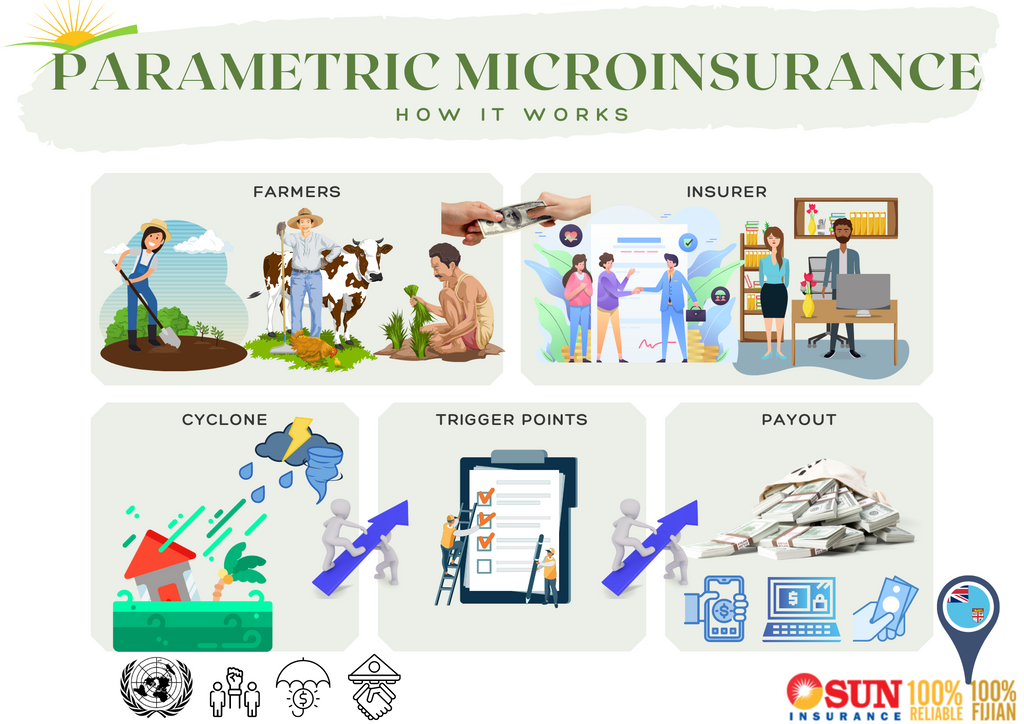 PARAMETRIC MICROINSURANCE
HOW IT WORKS

FARMERS

INSURER

CYCLONE

TRIGGER POINTS

PAYOUT

SUN INSURANCE 100% RELIABLE 100% FIJIAN